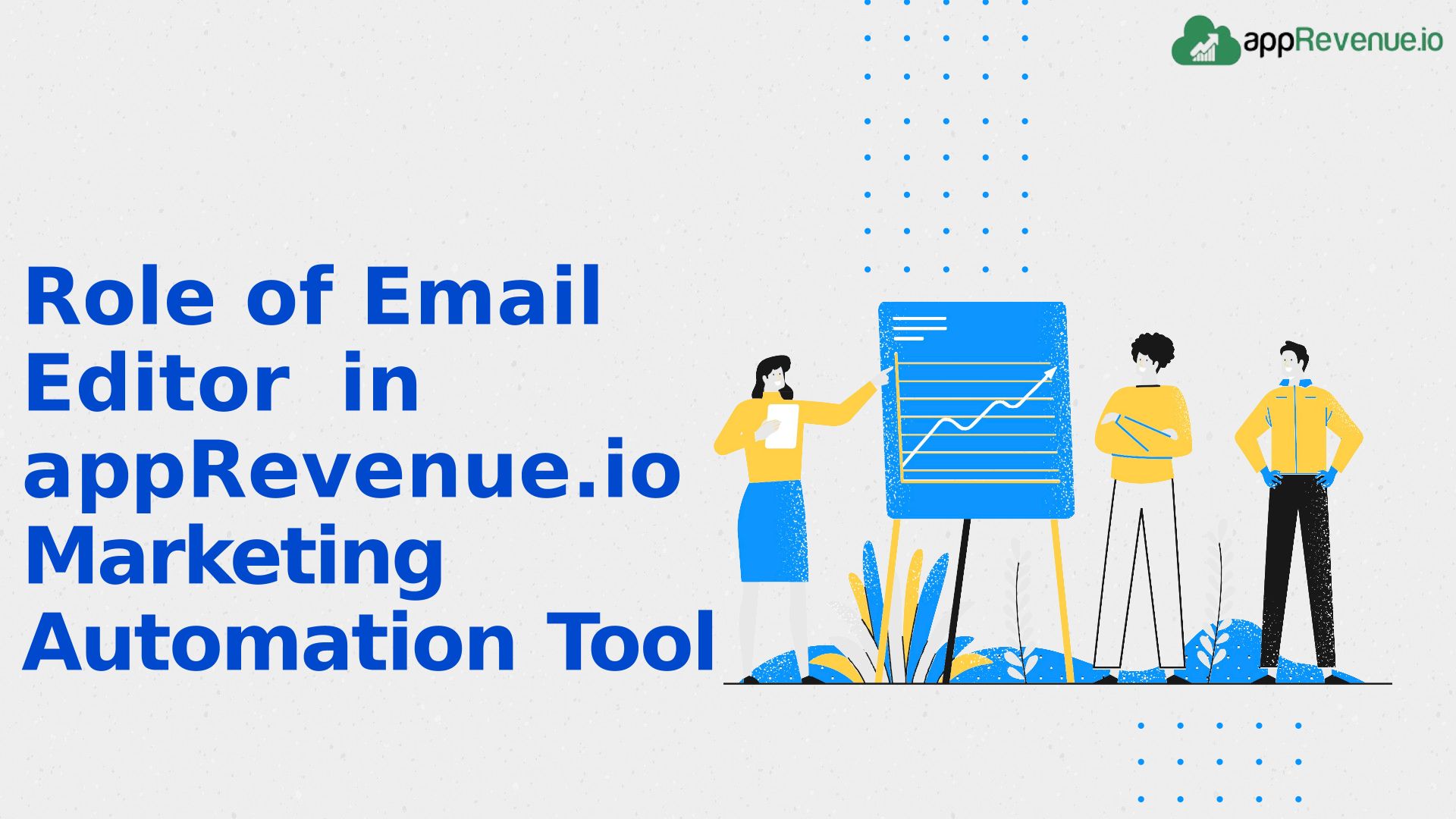 appRevenue.io

Role of Email Editor in appRevenue.io Marketing Automation Tool